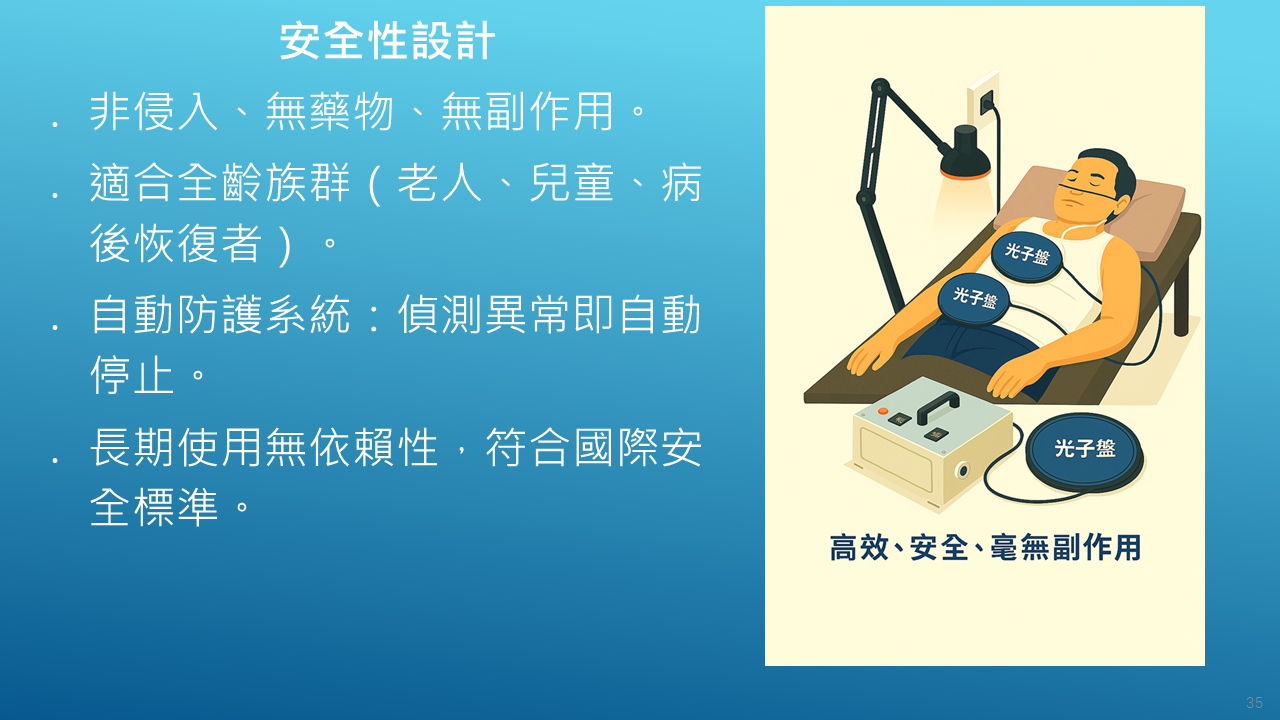 安全性設計

. 非侵入、無藥物、無副作用。

. 適合全齡族群（老人、兒童、病後恢復者）。

. 自動防護系統：偵測異常即自動停止。

. 長期使用無依賴性，符合國際安全標準。

光子盤

光子盤

光子盤

高效、安全、毫無副作用

35